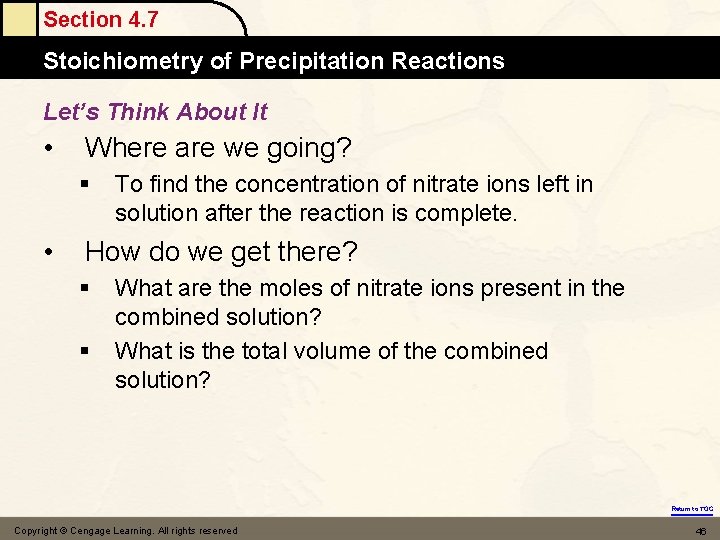 Section 4.7

Stoichiometry of Precipitation Reactions

Let's Think About It

• Where are we going?
 ▪ To find the concentration of nitrate ions left in solution after the reaction is complete.

• How do we get there?
 ▪ What are the moles of nitrate ions present in the combined solution?
 ▪ What is the total volume of the combined solution?

Return to TOC

Copyright © Cengage Learning. All rights reserved

46